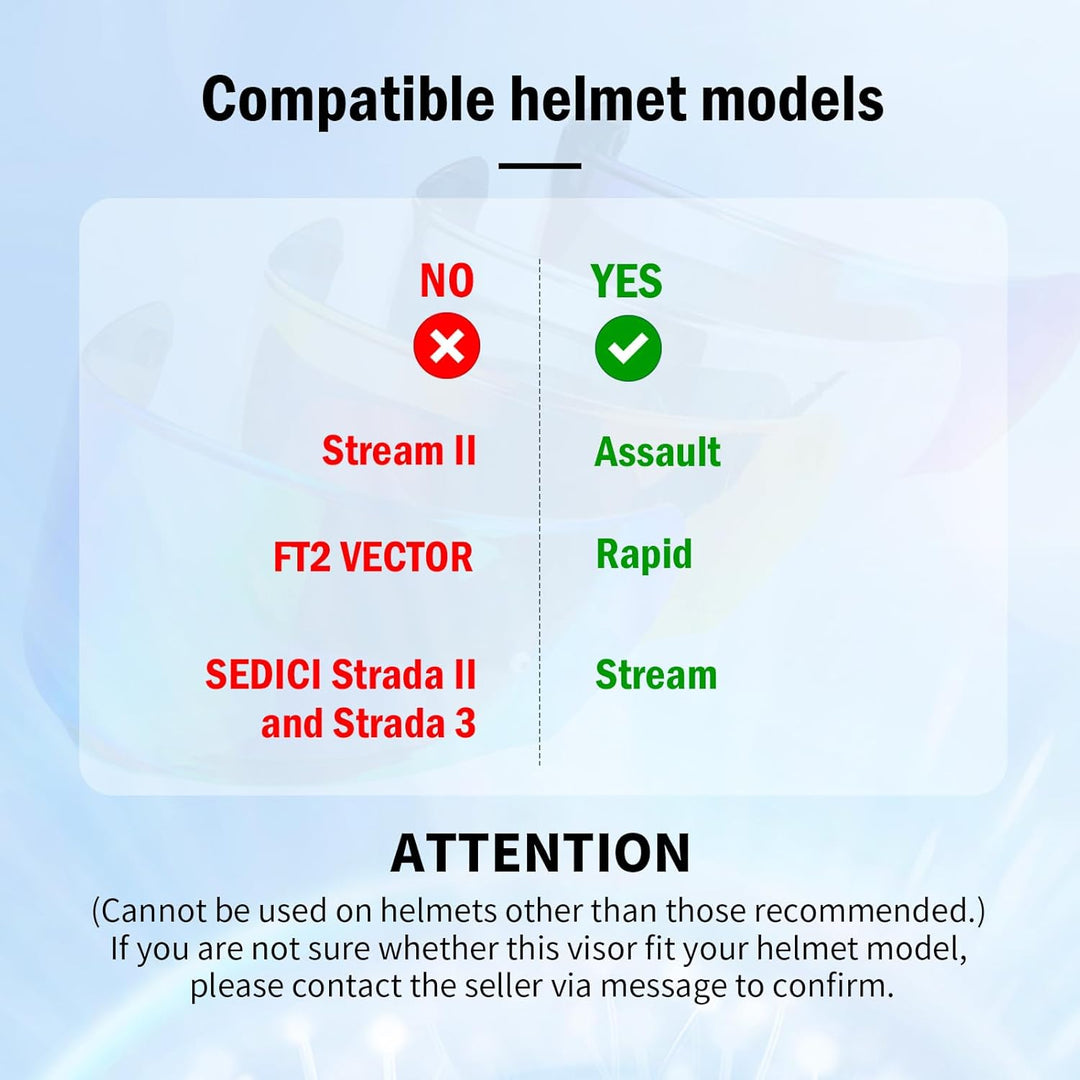 Compatible helmet models

| NO | YES |
|---|---|
| Stream II | Assault |
| FT2 VECTOR | Rapid |
| SEDICI Strada II and Strada 3 | Stream |

ATTENTION

(Cannot be used on helmets other than those recommended.) If you are not sure whether this visor fit your helmet model, please contact the seller via message to confirm.